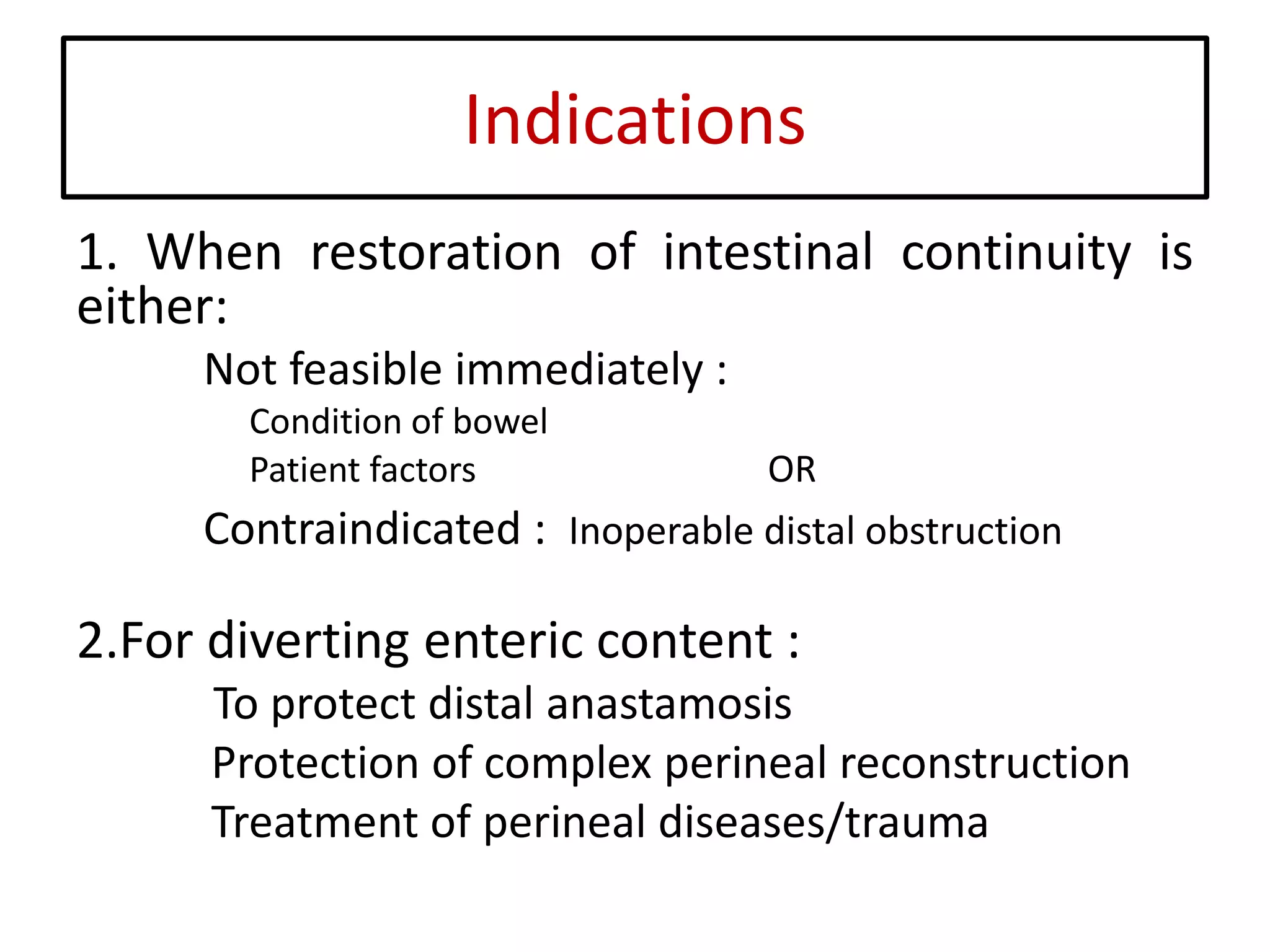 Indications

1. When restoration of intestinal continuity is either:

Not feasible immediately :

Condition of bowel

Patient factors OR

Contraindicated : Inoperable distal obstruction

2.For diverting enteric content :

To protect distal anastamosis

Protection of complex perineal reconstruction

Treatment of perineal diseases/trauma